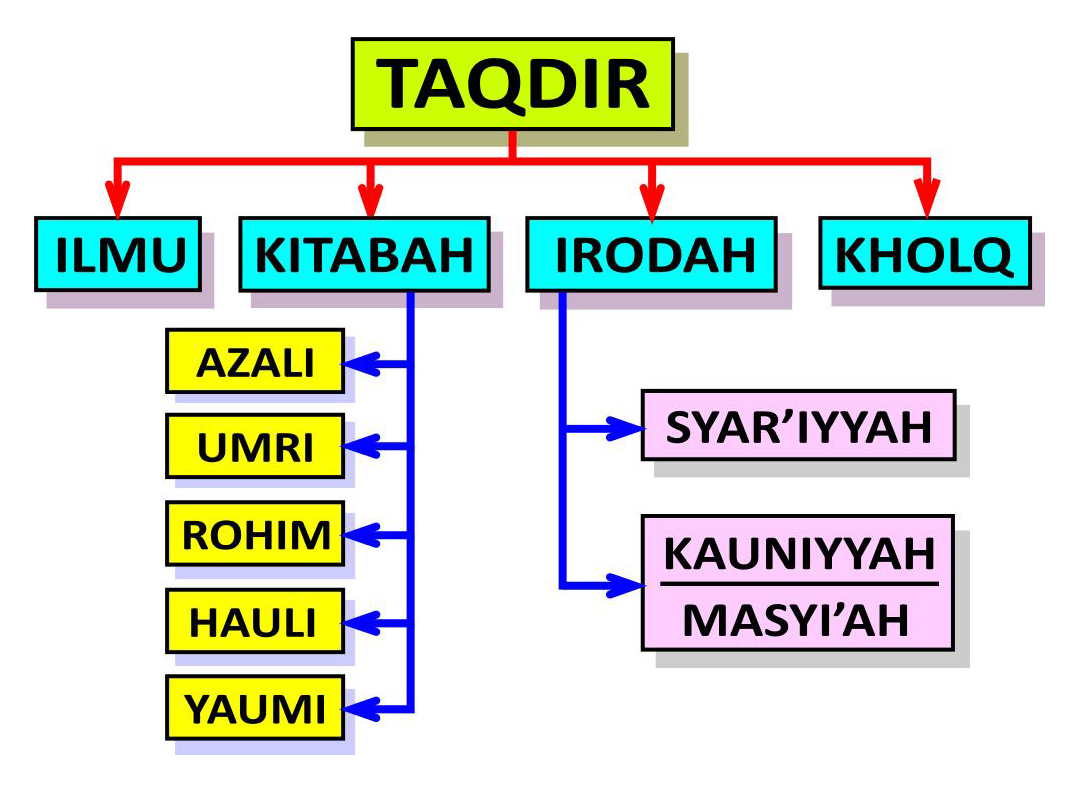 TAQDIR

ILMU

KITABAH

IRODAH

KHOLQ

AZALI

UMRI

ROHIM

HAULI

YAUMI

SYAR’IYYAH

KAUNIYYAH

MASYI’AH